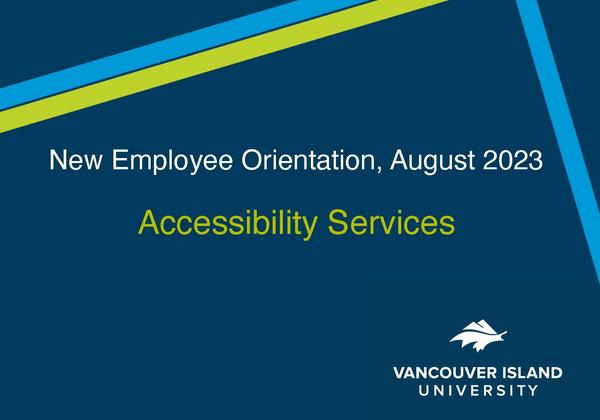 New Employee Orientation, August 2023

Accessibility Services

VANCOUVER ISLAND
UNIVERSITY